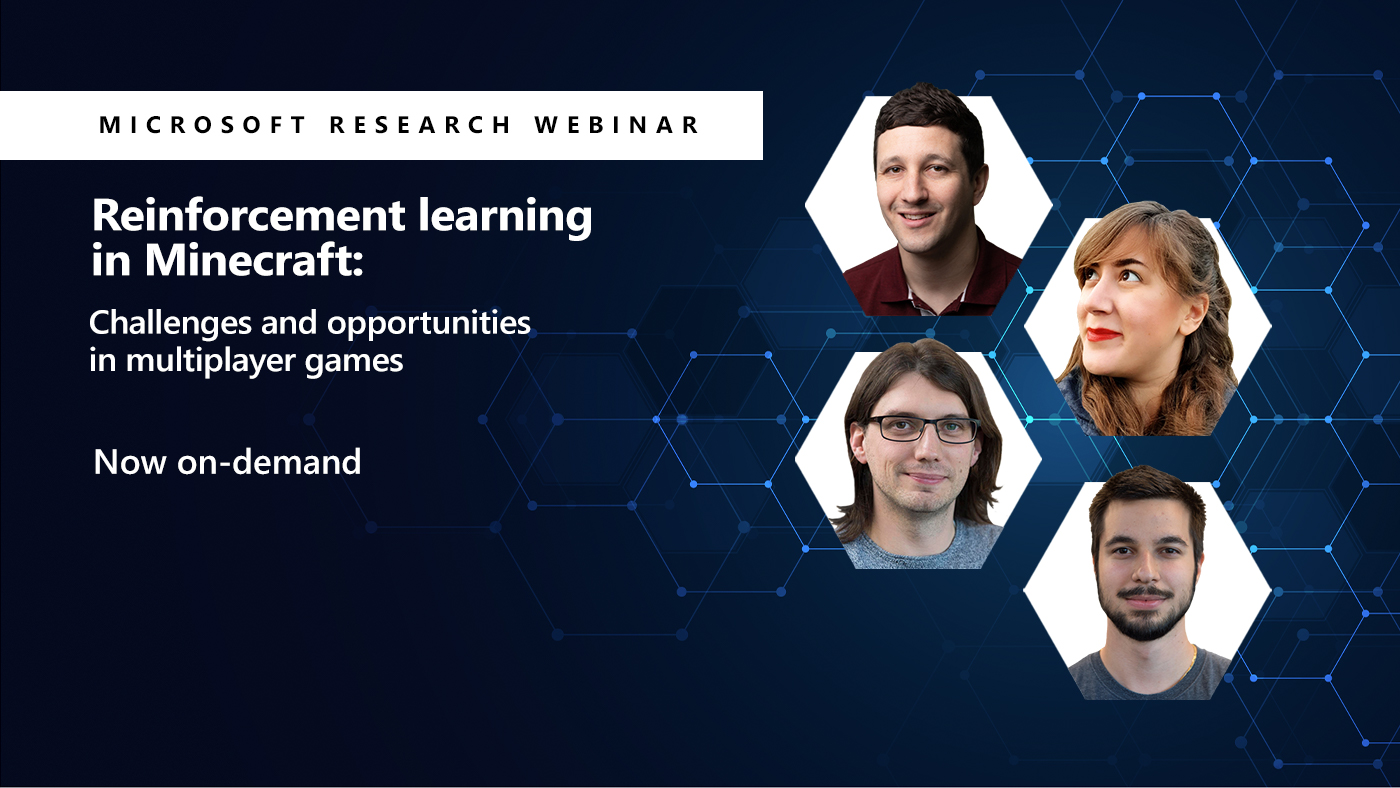 MICROSOFT RESEARCH WEBINAR

Reinforcement learning in Minecraft:

Challenges and opportunities in multiplayer games

Now on-demand